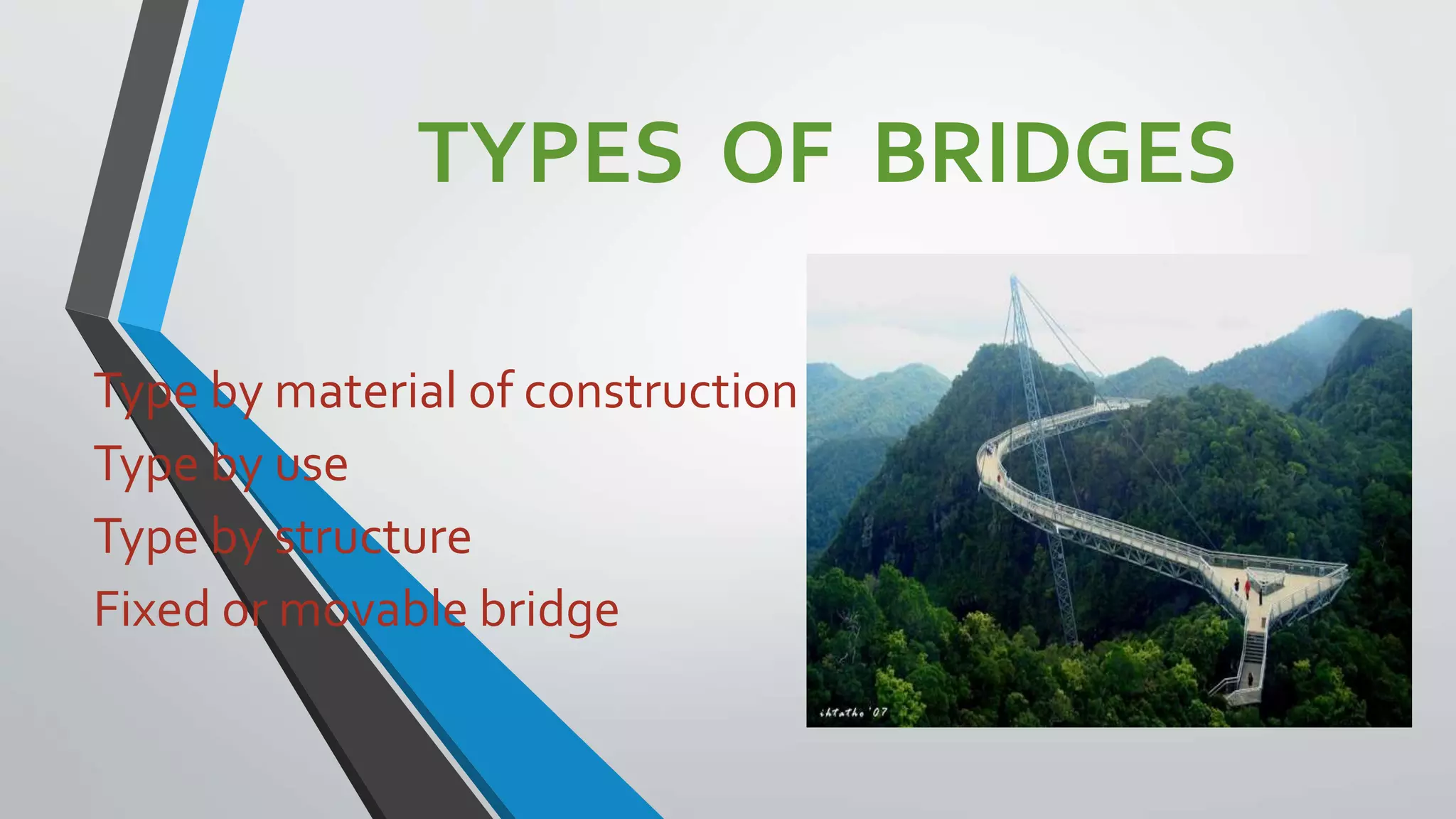 TYPES OF BRIDGES

Type by material of construction
Type by use
Type by structure
Fixed or movable bridge

ihTatho '07